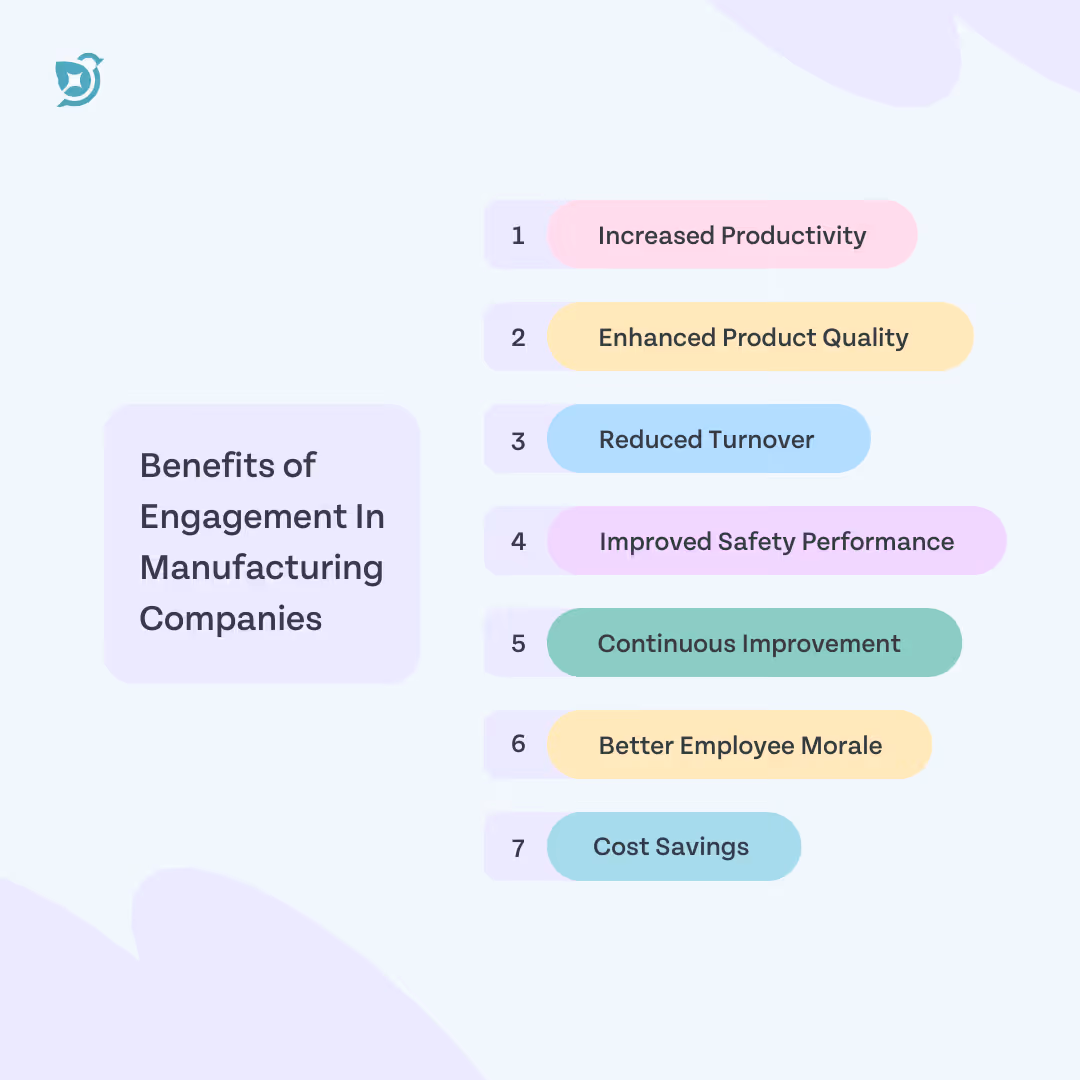 Benefits of Engagement In Manufacturing Companies

1 Increased Productivity

2 Enhanced Product Quality

3 Reduced Turnover

4 Improved Safety Performance

5 Continuous Improvement

6 Better Employee Morale

7 Cost Savings